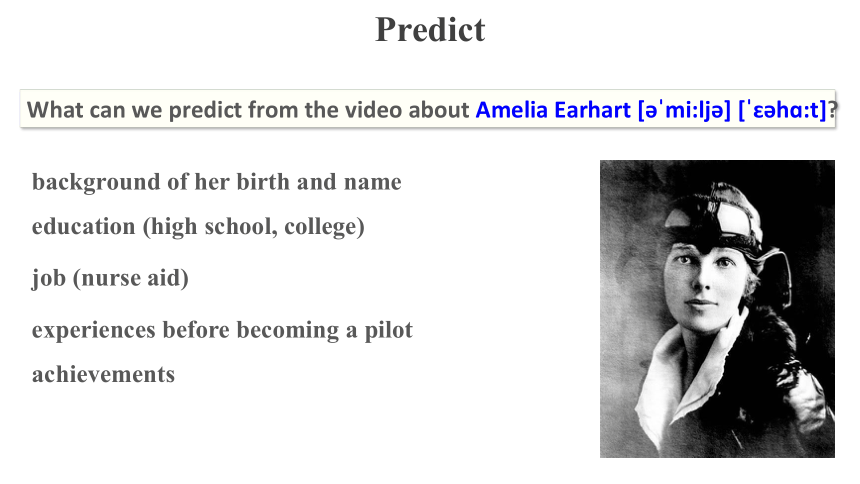 Predict

What can we predict from the video about Amelia Earhart [əˈmiːljə] [ˈɛəhɑːt]?

background of her birth and name

education (high school, college)

job (nurse aid)

experiences before becoming a pilot

achievements